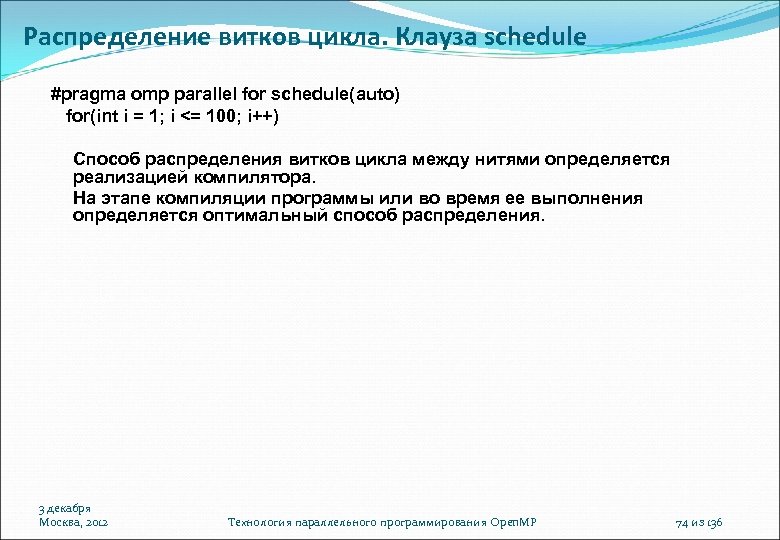 Распределение витков цикла. Клауза schedule

#pragma omp parallel for schedule(auto)
for(int i = 1; i <= 100; i++)

Способ распределения витков цикла между нитями определяется реализацией компилятора.

На этапе компиляции программы или во время ее выполнения определяется оптимальный способ распределения.

3 декабря
Москва, 2012

Технология параллельного программирования OpenMP

74 из 136